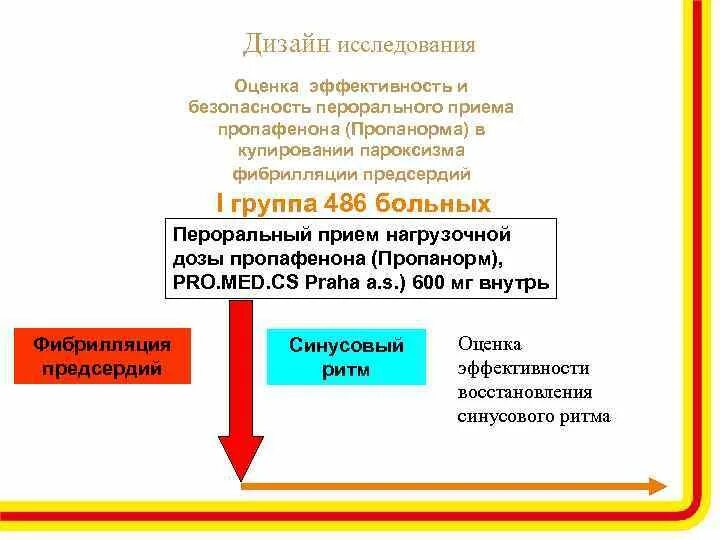 Дизайн исследования

Оценка эффективность и безопасность перорального приема пропафенона (Пропанорма) в купировании пароксизма фибрилляции предсердий

I группа 486 больных

Пероральный прием нагрузочной дозы пропафенона (Пропанорм), PRO.MED.CS Praha a.s.) 600 мг внутрь

Фибрилляция предсердий

Синусовый ритм

Оценка эффективности восстановления синусового ритма